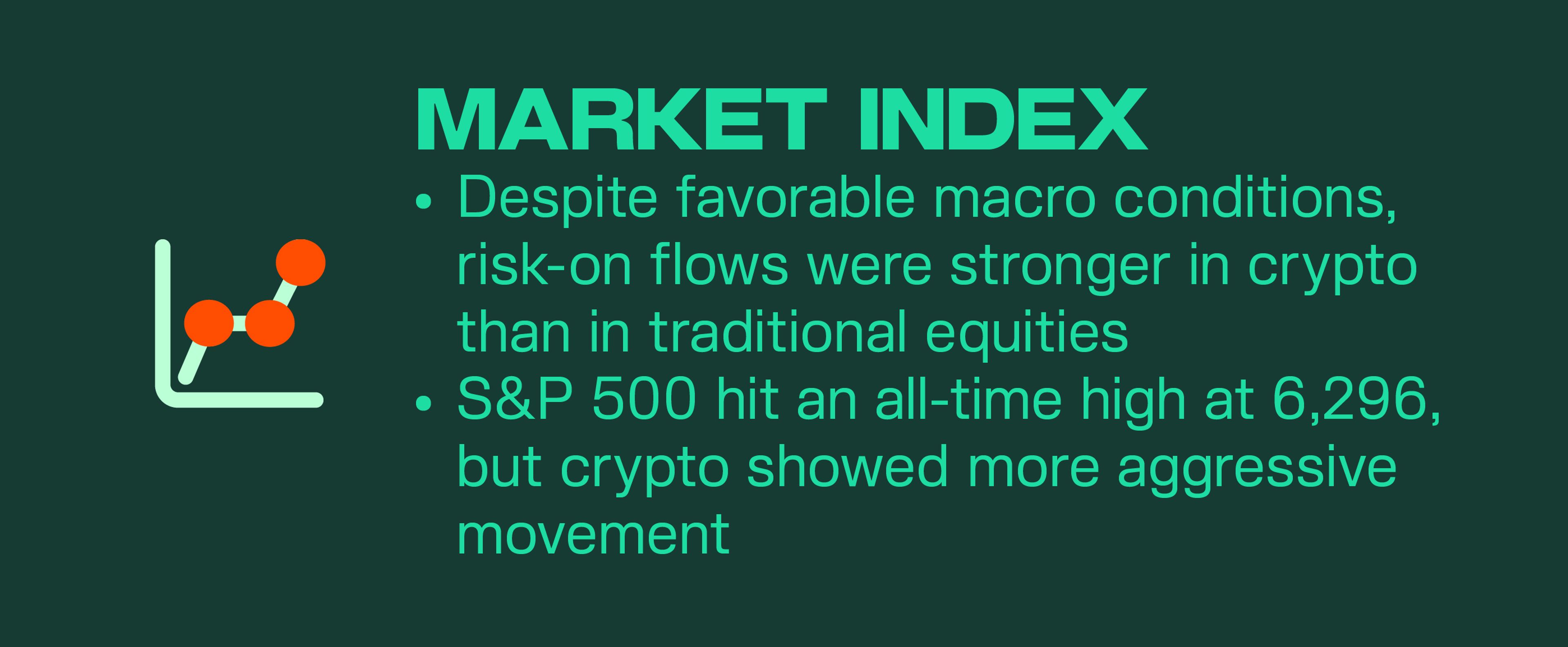 MARKET INDEX

• Despite favorable macro conditions, risk-on flows were stronger in crypto than in traditional equities

• S&P 500 hit an all-time high at 6,296, but crypto showed more aggressive movement